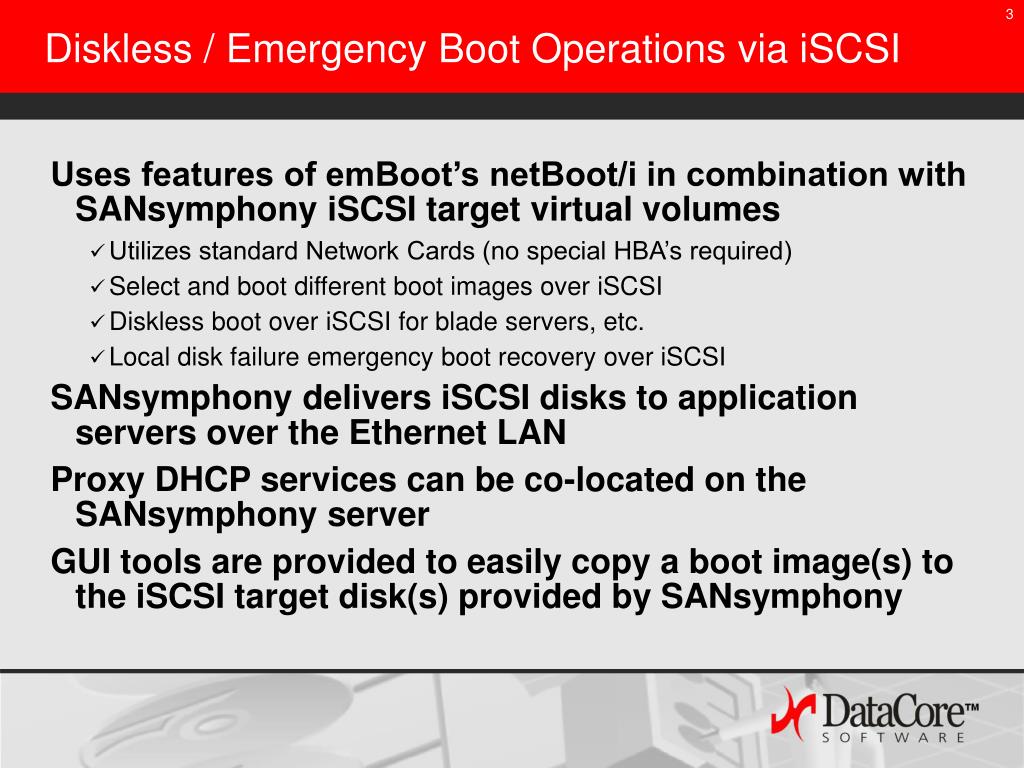 3

Diskless / Emergency Boot Operations via iSCSI

Uses features of emBoot's netBoot/i in combination with SANsymphony iSCSI target virtual volumes

✓ Utilizes standard Network Cards (no special HBA's required)

✓ Select and boot different boot images over iSCSI

✓ Diskless boot over iSCSI for blade servers, etc.

✓ Local disk failure emergency boot recovery over iSCSI

SANsymphony delivers iSCSI disks to application servers over the Ethernet LAN

Proxy DHCP services can be co-located on the SANsymphony server

GUI tools are provided to easily copy a boot image(s) to the iSCSI target disk(s) provided by SANsymphony

DataCore™
SOFTWARE